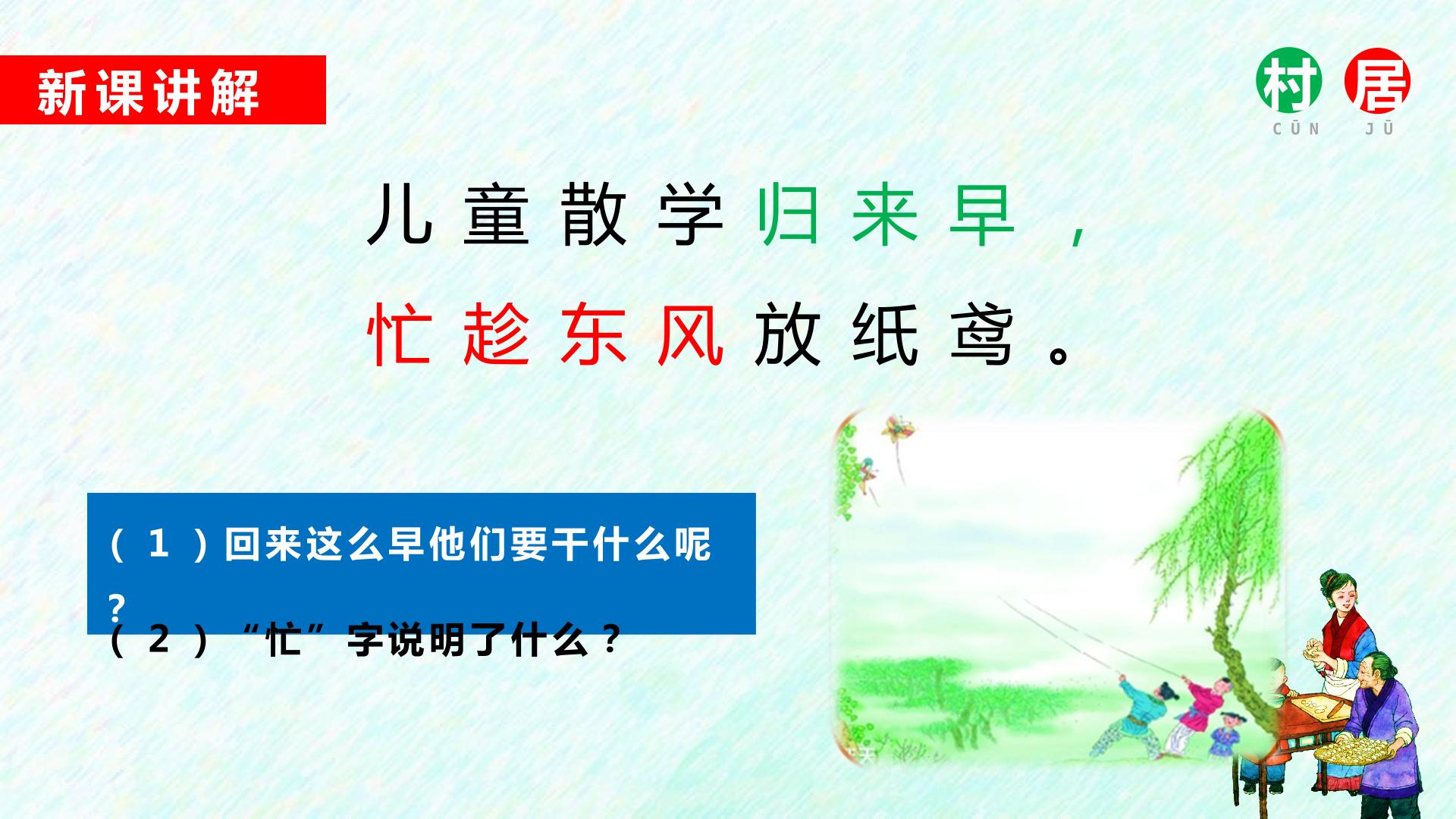 新课讲解

村 居
CŪN JŪ

儿童散学归来早，
忙趁东风放纸鸢。

（1）回来这么早他们要干什么呢？
（2）“忙”字说明了什么？